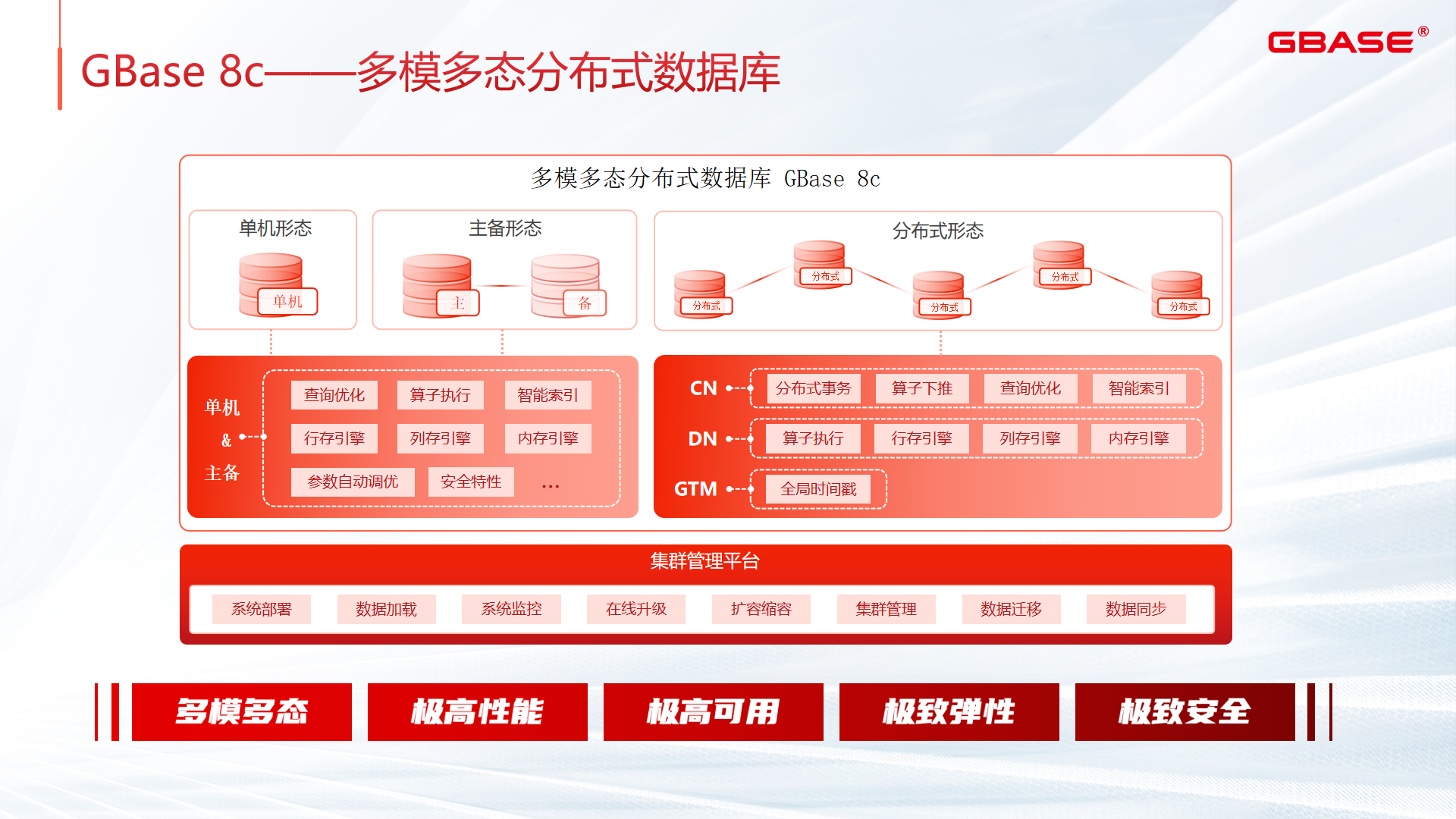 GBase 8c——多模多态分布式数据库

GBASE®

多模多态分布式数据库 GBase 8c

单机形态

单机

主备形态

主

备

分布式形态

分布式

分布式

分布式

分布式

分布式

单机 & 主备

查询优化

算子执行

智能索引

行存引擎

列存引擎

内存引擎

参数自动调优

安全特性

...

CN

分布式事务

算子下推

查询优化

智能索引

DN

算子执行

行存引擎

列存引擎

内存引擎

GTM

全局时间戳

集群管理平台

系统部署

数据加载

系统监控

在线升级

扩容缩容

集群管理

数据迁移

数据同步

多模多态

极高性能

极高可用

极致弹性

极致安全